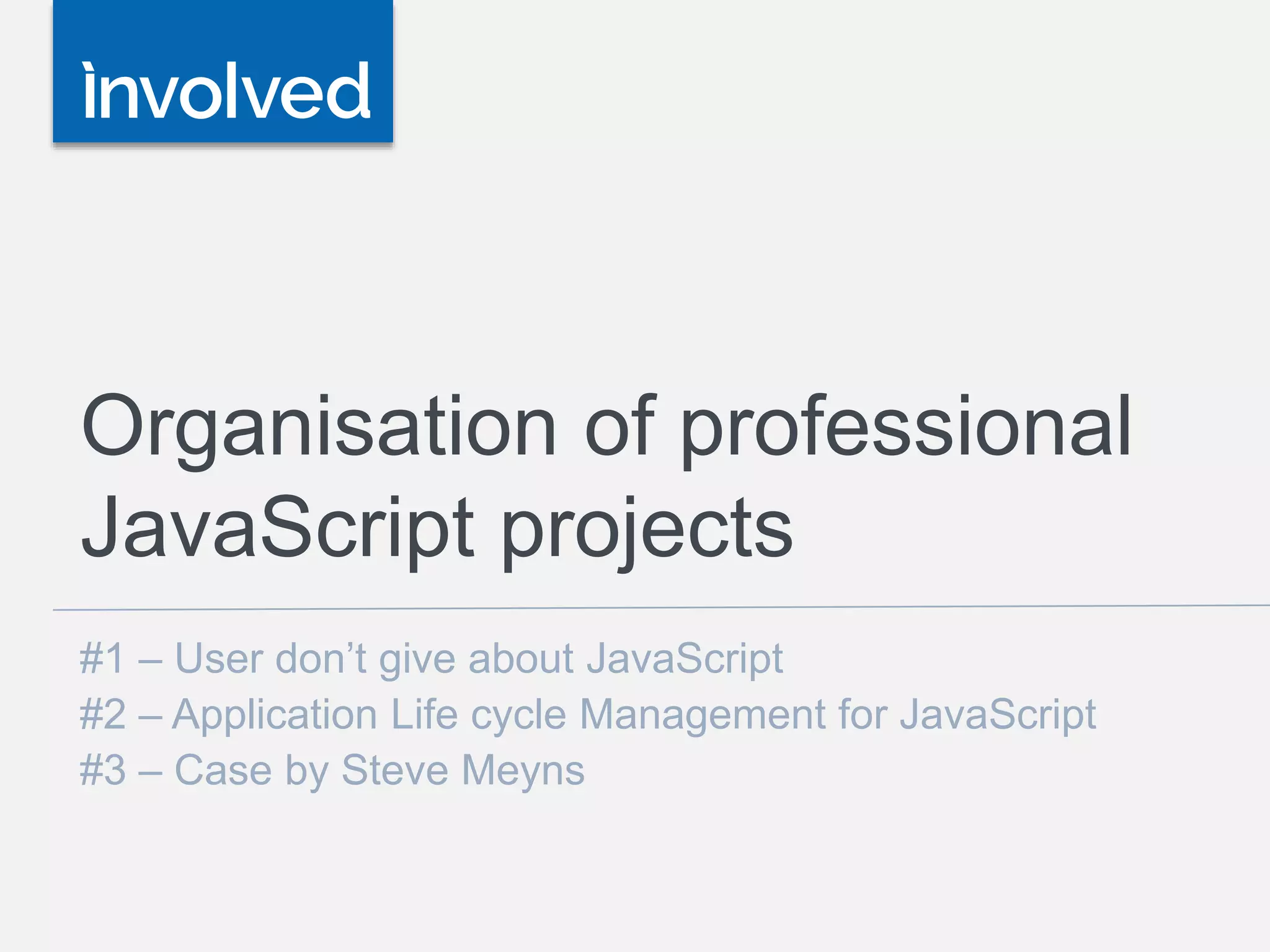 involved

Organisation of professional JavaScript projects

#1 – User don’t give about JavaScript
#2 – Application Life cycle Management for JavaScript
#3 – Case by Steve Meyns